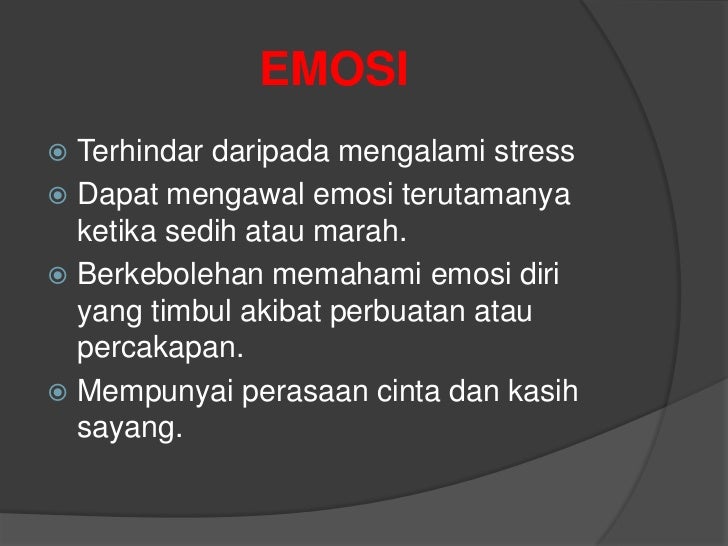 EMOSI

Terhindar daripada mengalami stress

Dapat mengawal emosi terutamanya ketika sedih atau marah.

Berkebolehan memahami emosi diri yang timbul akibat perbuatan atau percakapan.

Mempunyai perasaan cinta dan kasih sayang.